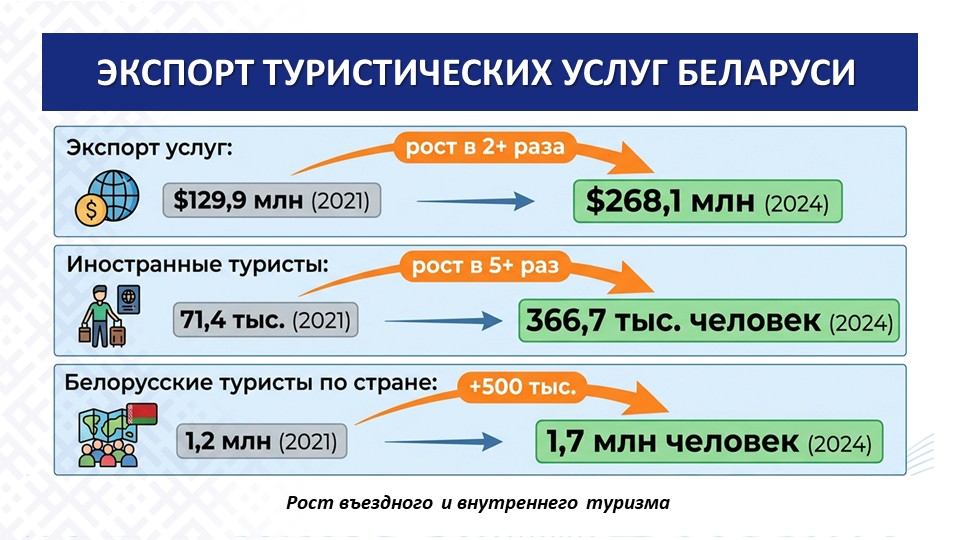 ЭКСПОРТ ТУРИСТИЧЕСКИХ УСЛУГ БЕЛАРУСИ

Экспорт услуг:
рост в 2+ раза
\$129,9 млн (2021)
\$268,1 млн (2024)

Иностранные туристы:
рост в 5+ раз
71,4 тыс. (2021)
366,7 тыс. человек (2024)

Белорусские туристы по стране:
+500 тыс.
1,2 млн (2021)
1,7 млн человек (2024)

Рост въездного и внутреннего туризма